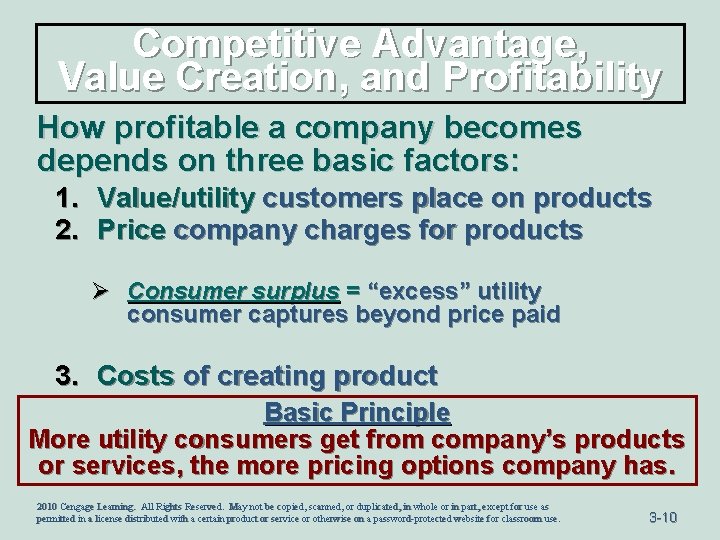 Competitive Advantage, Value Creation, and Profitability

How profitable a company becomes depends on three basic factors:

1. Value/utility customers place on products
2. Price company charges for products

➢ Consumer surplus = “excess” utility consumer captures beyond price paid

3. Costs of creating product

Basic Principle
More utility consumers get from company’s products or services, the more pricing options company has.

2010 Cengage Learning. All Rights Reserved. May not be copied, scanned, or duplicated, in whole or in part, except for use as permitted in a license distributed with a certain product or service or otherwise on a password-protected website for classroom use.

3-10